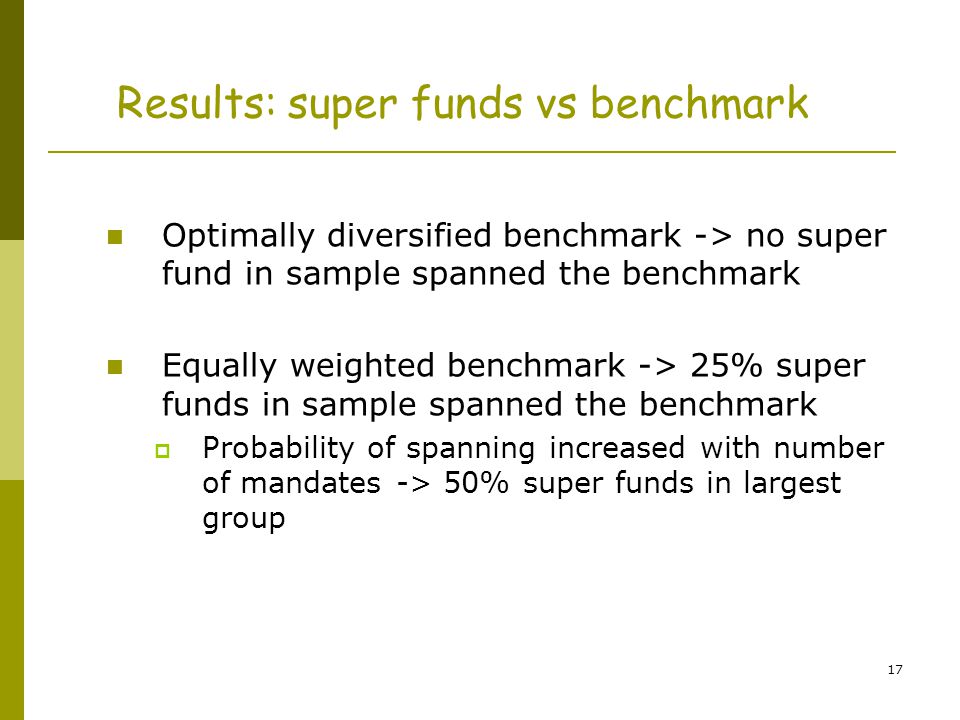 Results: super funds vs benchmark

Optimally diversified benchmark -> no super fund in sample spanned the benchmark

Equally weighted benchmark -> 25% super funds in sample spanned the benchmark

Probability of spanning increased with number of mandates -> 50% super funds in largest group

17